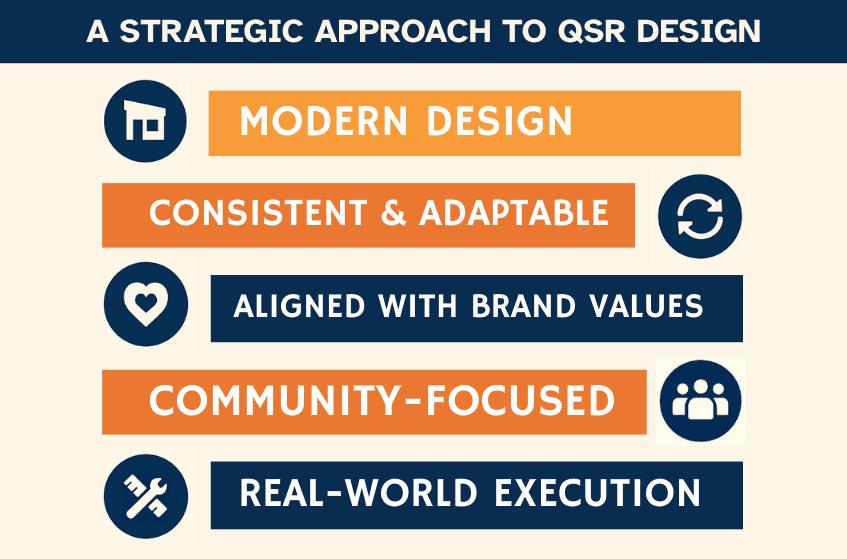 A STRATEGIC APPROACH TO QSR DESIGN

MODERN DESIGN

CONSISTENT & ADAPTABLE

ALIGNED WITH BRAND VALUES

COMMUNITY-FOCUSED

REAL-WORLD EXECUTION